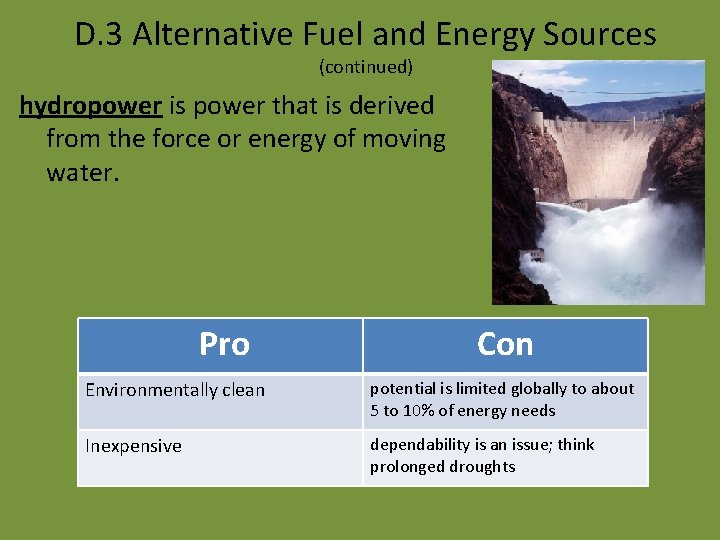 D.3 Alternative Fuel and Energy Sources
(continued)

hydropower is power that is derived from the force or energy of moving water.

| Pro | Con |
|---|---|
| Environmentally clean | potential is limited globally to about 5 to 10% of energy needs |
| Inexpensive | dependability is an issue; think prolonged droughts |